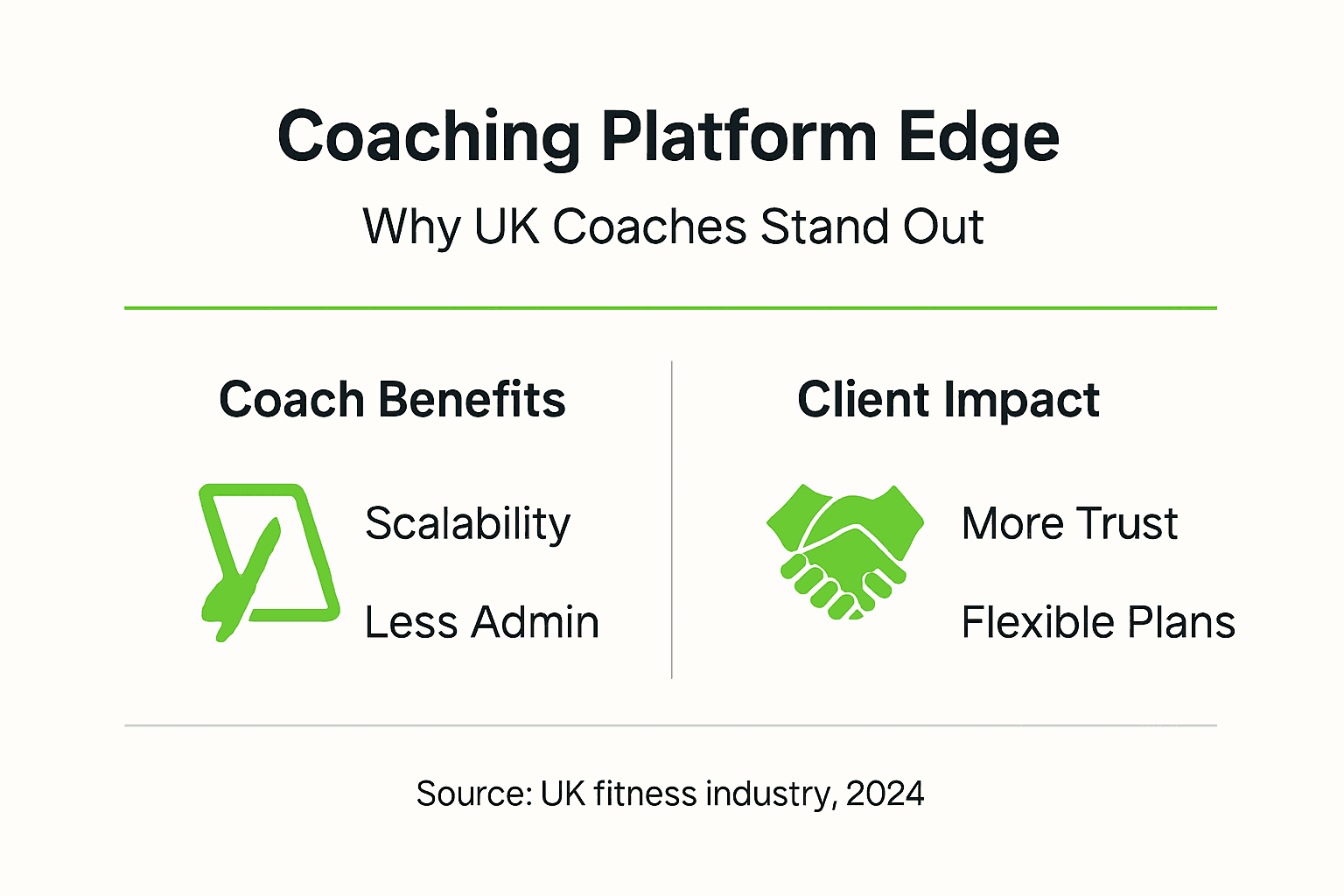 Coaching Platform Edge

Why UK Coaches Stand Out

Coach Benefits

Scalability

Less Admin

Client Impact

More Trust

Flexible Plans

Source: UK fitness industry, 2024